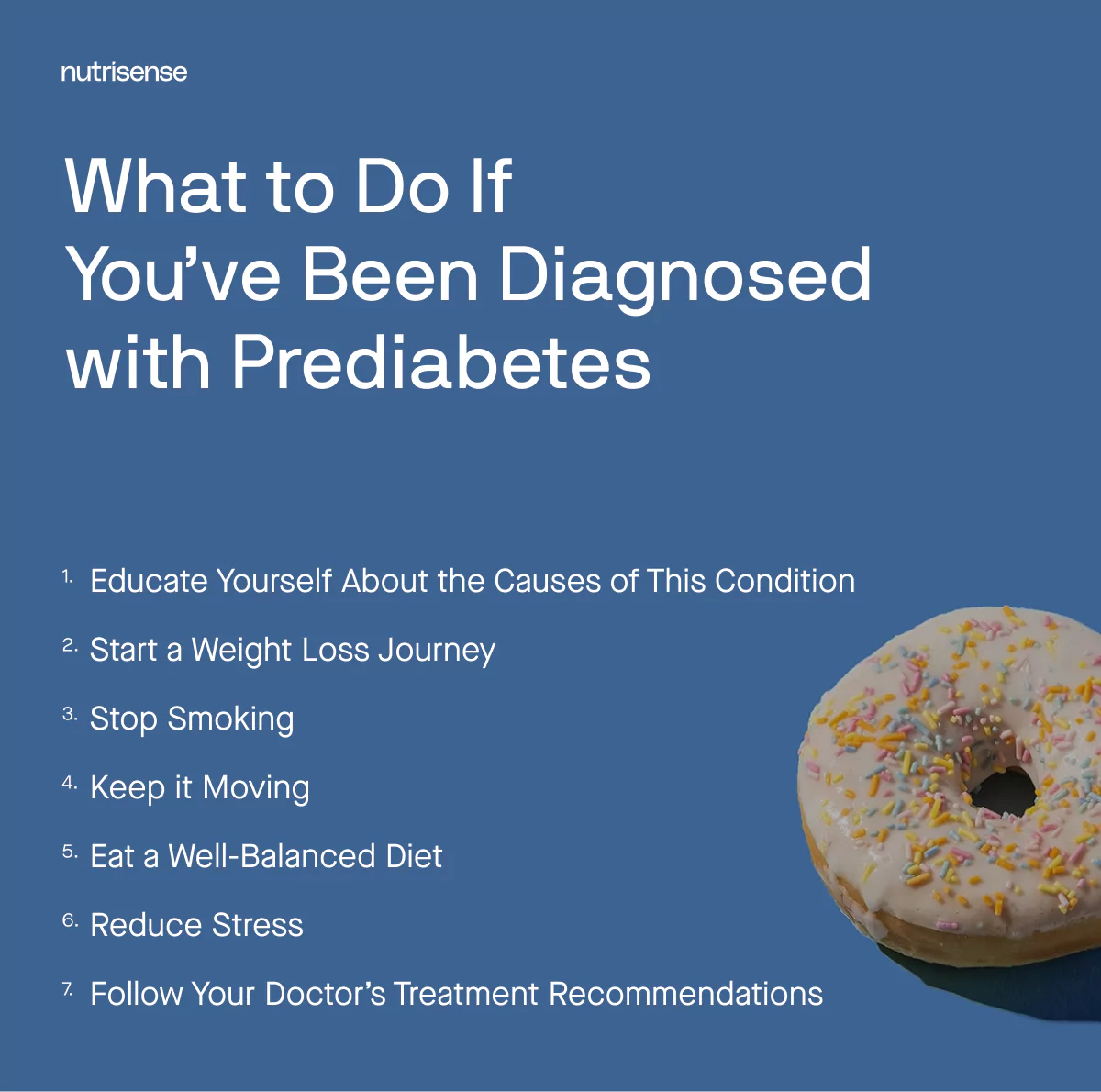 nutrisense

What to Do If You’ve Been Diagnosed with Prediabetes

1. Educate Yourself About the Causes of This Condition

2. Start a Weight Loss Journey

3. Stop Smoking

4. Keep it Moving

5. Eat a Well-Balanced Diet

6. Reduce Stress

7. Follow Your Doctor’s Treatment Recommendations